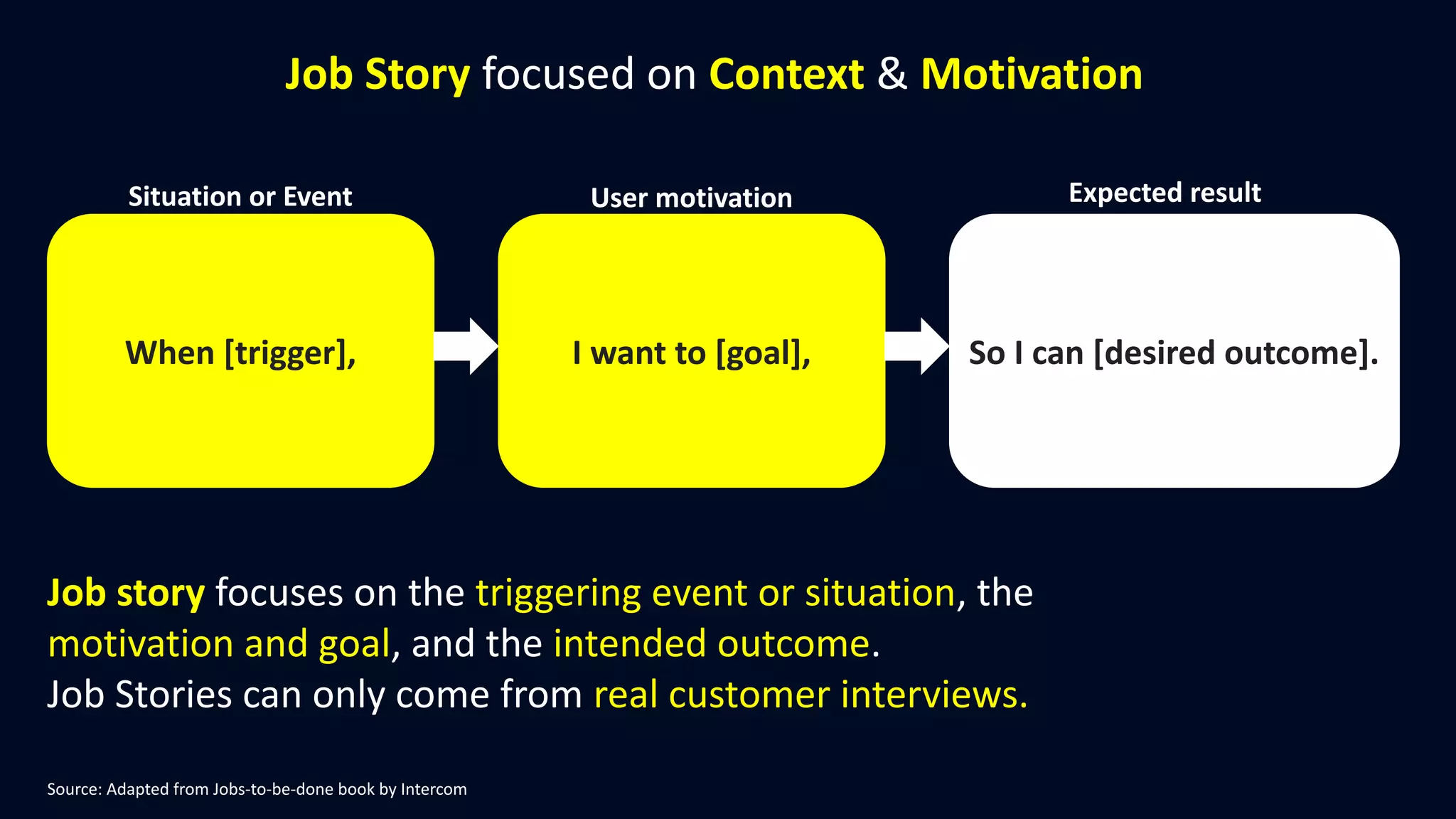 Job Story focused on Context & Motivation

Situation or Event

When [trigger],

User motivation

I want to [goal],

Expected result

So I can [desired outcome].

Job story focuses on the triggering event or situation, the motivation and goal, and the intended outcome.
Job Stories can only come from real customer interviews.

Source: Adapted from Jobs-to-be-done book by Intercom